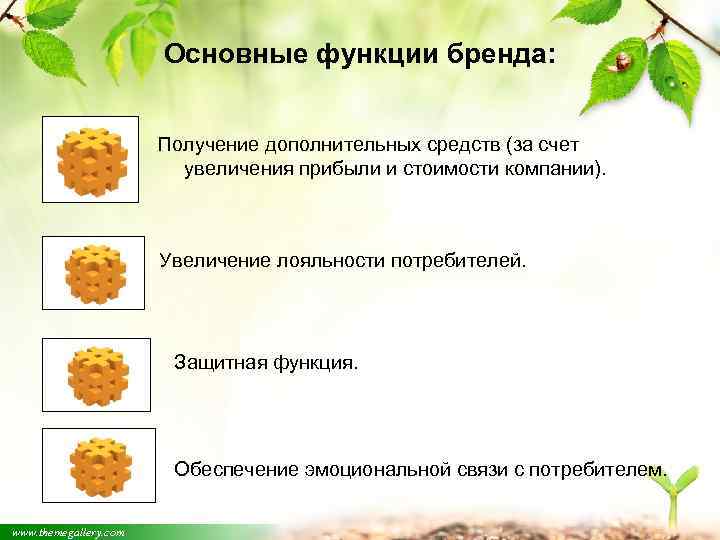 Основные функции бренда:

Получение дополнительных средств (за счет увеличения прибыли и стоимости компании).

Увеличение лояльности потребителей.

Защитная функция.

Обеспечение эмоциональной связи с потребителем.

www.themegallery.com